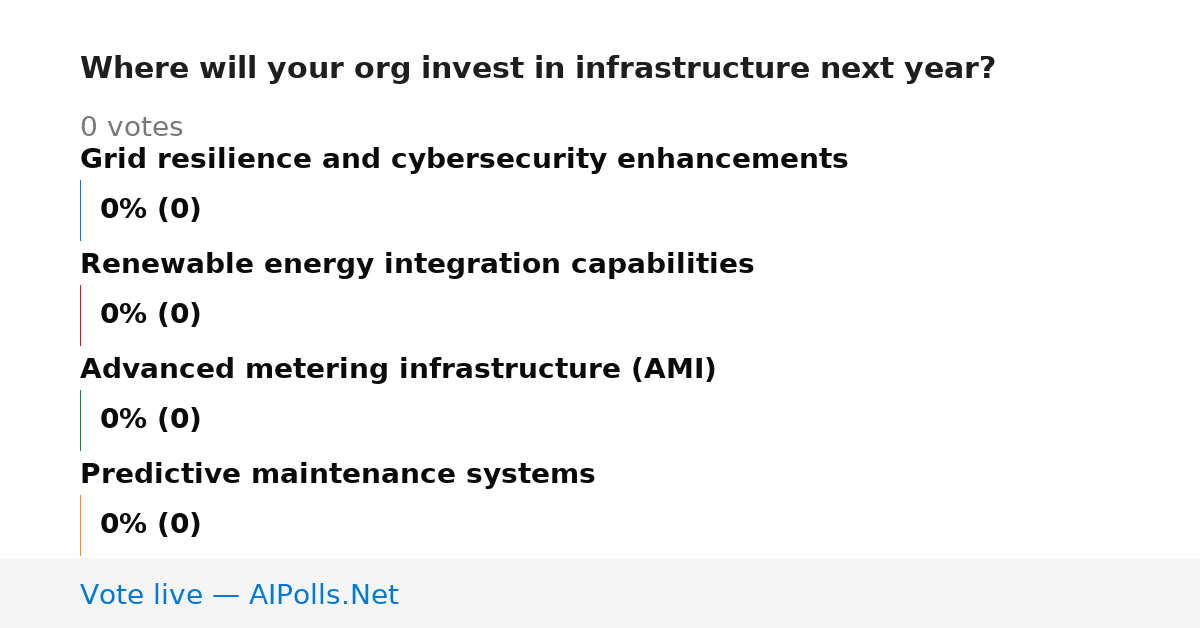 Where will your org invest in infrastructure next year?

0 votes

Grid resilience and cybersecurity enhancements

0% (0)

Renewable energy integration capabilities

0% (0)

Advanced metering infrastructure (AMI)

0% (0)

Predictive maintenance systems

0% (0)

Vote live — AIPolls.Net